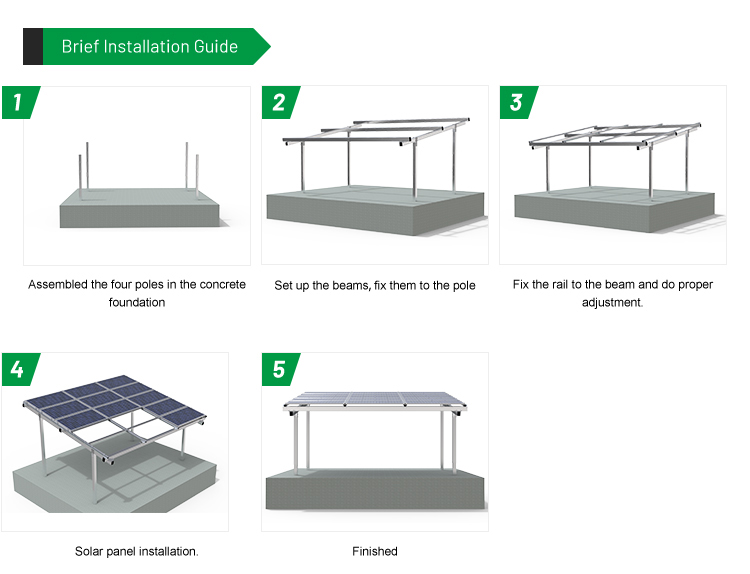 Brief Installation Guide

1

Assembled the four poles in the concrete foundation

2

Set up the beams, fix them to the pole

3

Fix the rail to the beam and do proper adjustment.

4

Solar panel installation.

5

Finished